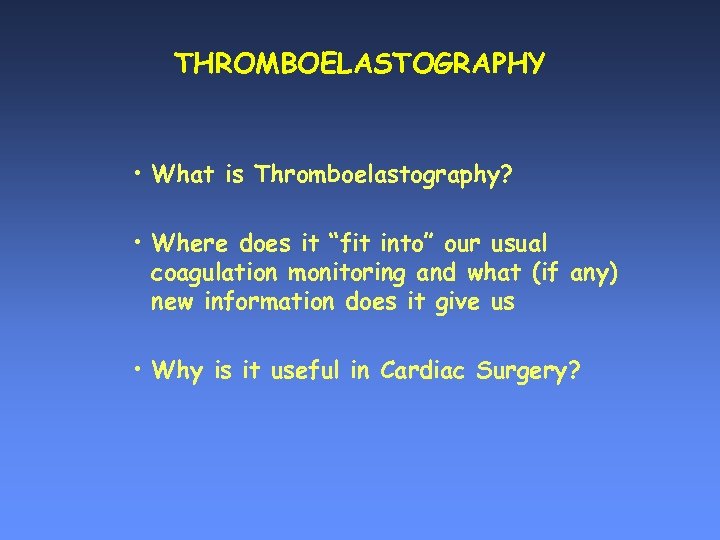 THROMBOELASTOGRAPHY

• What is Thromboelastography?

• Where does it “fit into” our usual coagulation monitoring and what (if any) new information does it give us

• Why is it useful in Cardiac Surgery?